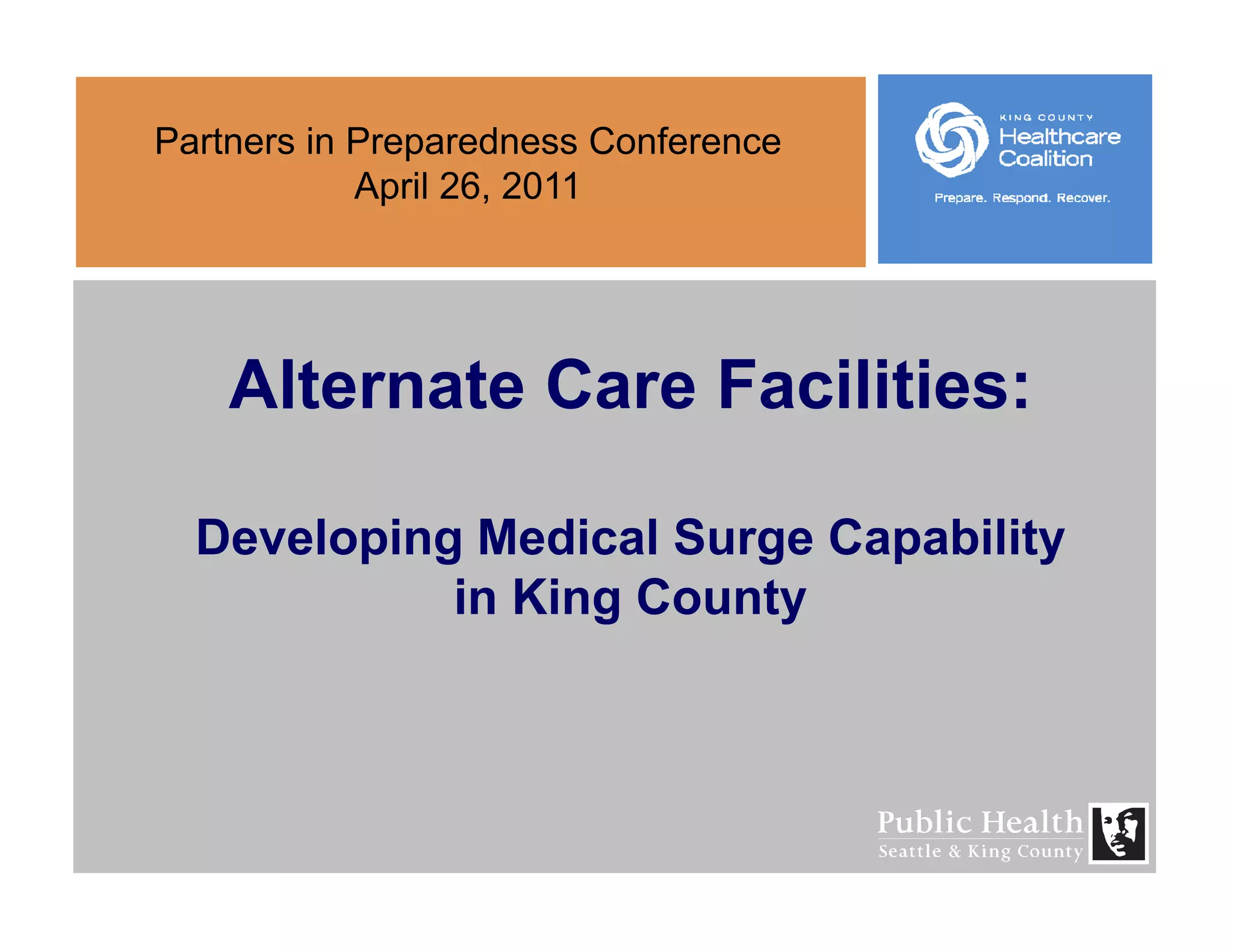 Partners in Preparedness Conference
April 26, 2011

KING COUNTY
Healthcare Coalition
Prepare. Respond. Recover.

Alternate Care Facilities:

Developing Medical Surge Capability in King County

Public Health
Seattle & King County